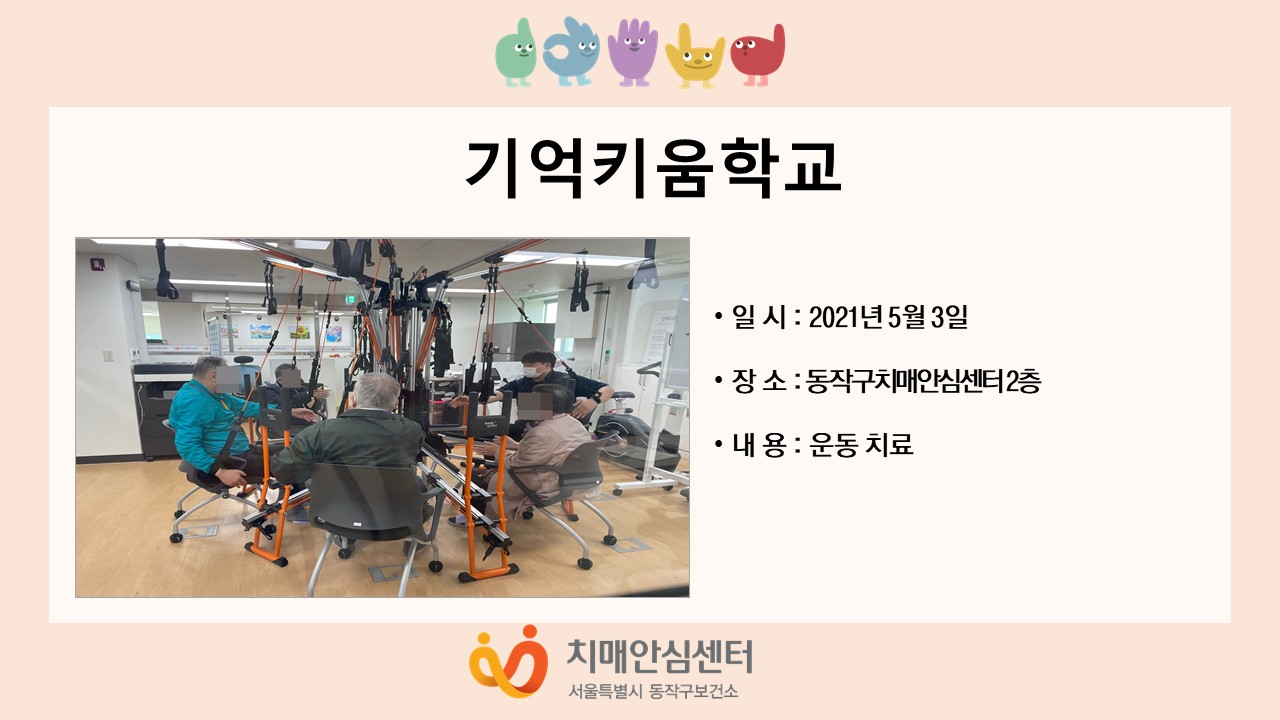 기억키움학교

• 일 시 : 2021년 5월 3일

• 장 소 : 동작구치매안심센터 2층

• 내 용 : 운동 치료

치매안심센터
서울특별시 동작구보건소